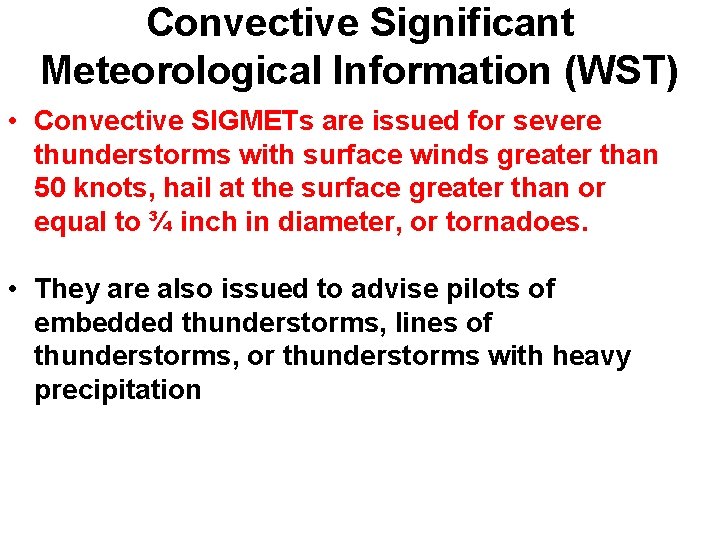 Convective Significant Meteorological Information (WST)

• Convective SIGMETs are issued for severe thunderstorms with surface winds greater than 50 knots, hail at the surface greater than or equal to ¾ inch in diameter, or tornadoes.

• They are also issued to advise pilots of embedded thunderstorms, lines of thunderstorms, or thunderstorms with heavy precipitation